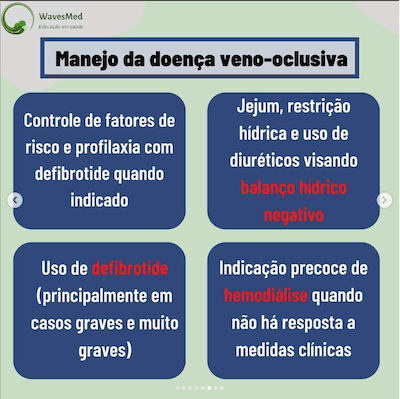 WavesMed
Educação em saúde

Manejo da doença veno-oclusiva

Controle de fatores de risco e profilaxia com defibrotide quando indicado

Jejum, restrição hídrica e uso de diuréticos visando balanço hídrico negativo

Uso de defibrotide (principalmente em casos graves e muito graves)

Indicação precoce de hemodiálise quando não há resposta a medidas clínicas